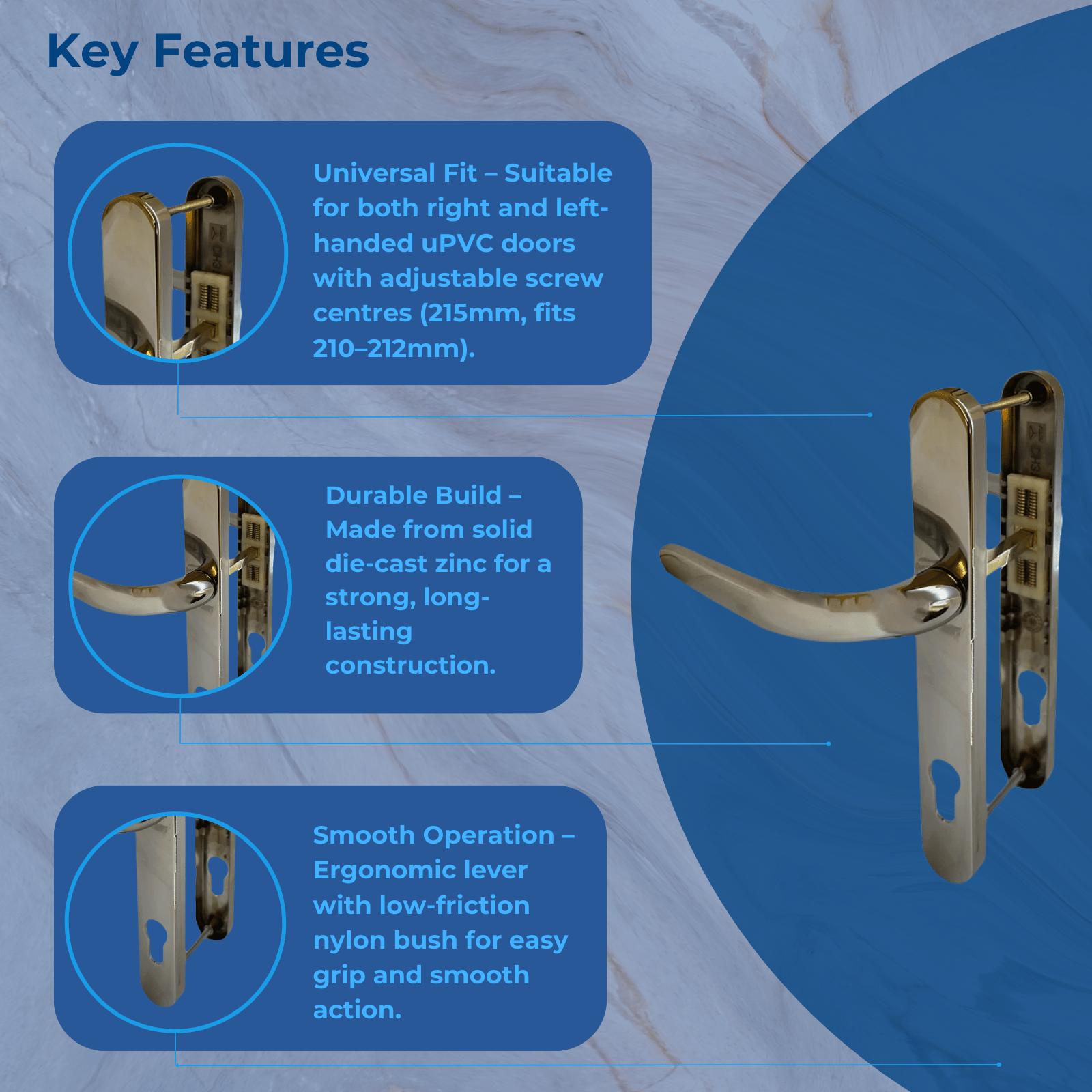 Key Features

Universal Fit – Suitable for both right and left-handed uPVC doors with adjustable screw centres (215mm, fits 210–212mm).

Durable Build – Made from solid die-cast zinc for a strong, long-lasting construction.

Smooth Operation – Ergonomic lever with low-friction nylon bush for easy grip and smooth action.